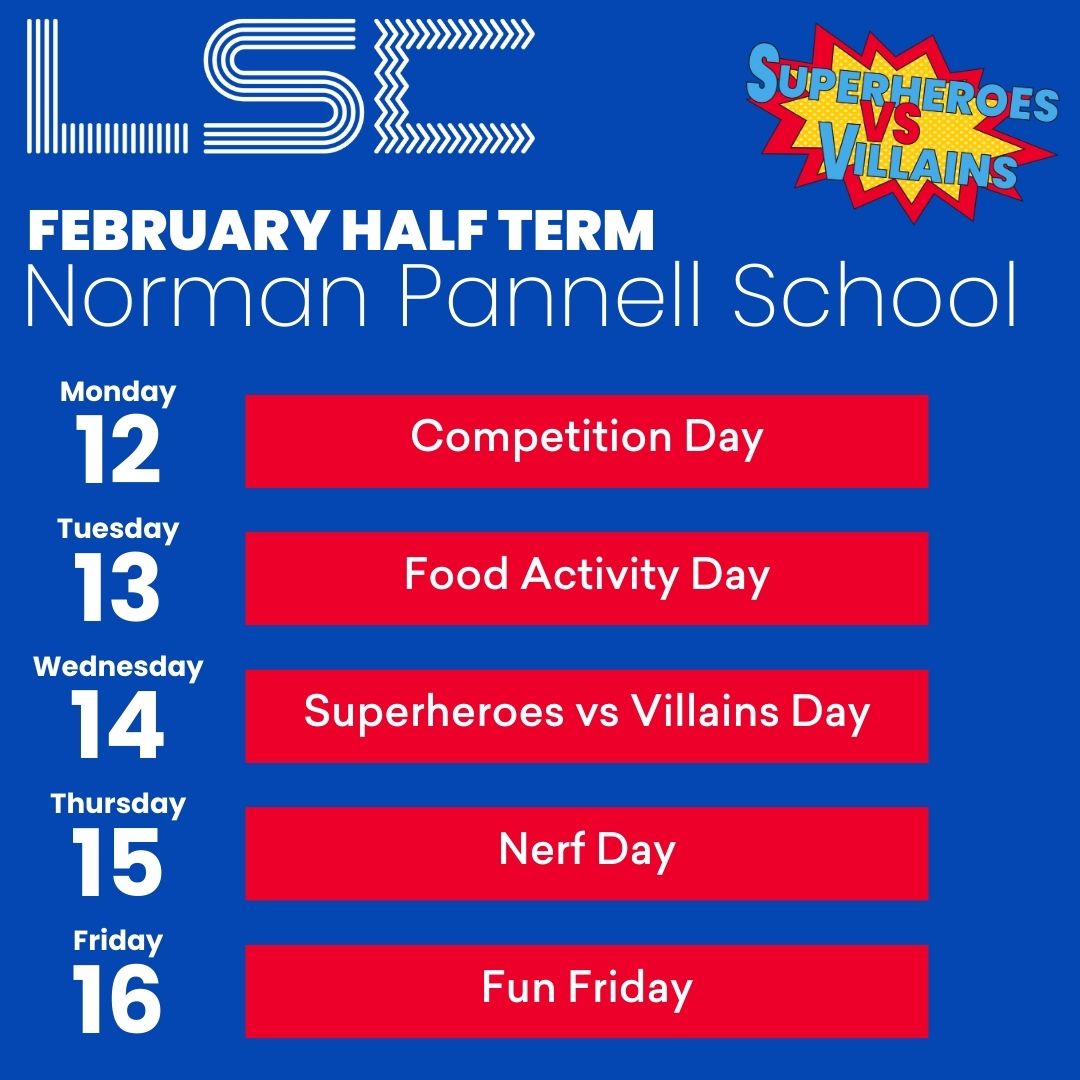 LSC

SUPERHEROES VS VILLAINS

FEBRUARY HALF TERM
Norman Pannell School

Monday
12
Competition Day

Tuesday
13
Food Activity Day

Wednesday
14
Superheroes vs Villains Day

Thursday
15
Nerf Day

Friday
16
Fun Friday